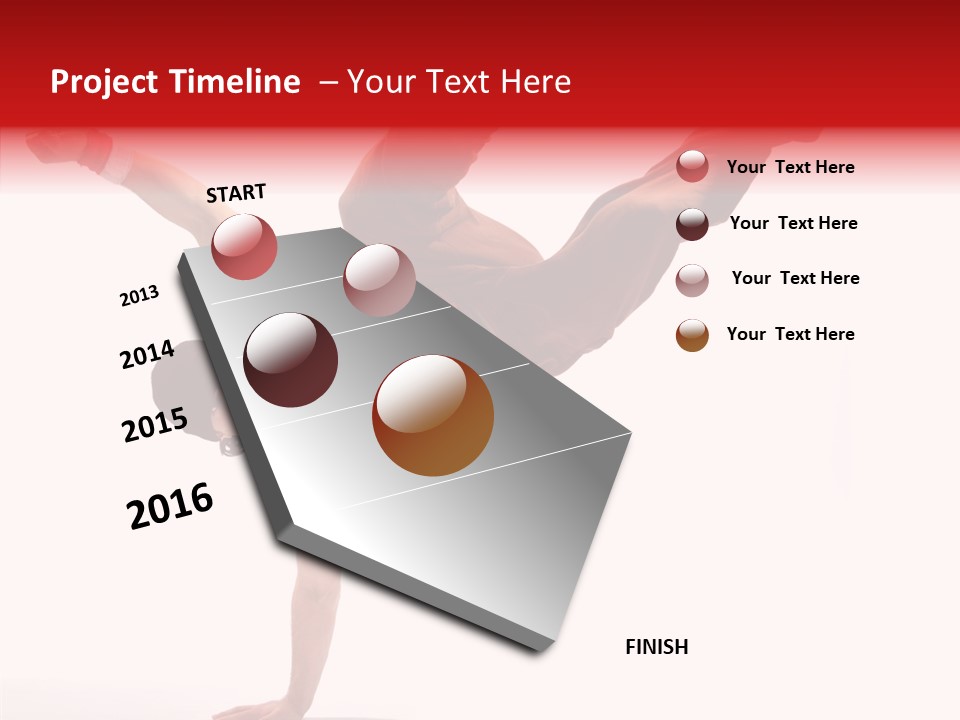 Project Timeline – Your Text Here

START

2013

2014

2015

2016

FINISH

Your Text Here

Your Text Here

Your Text Here

Your Text Here